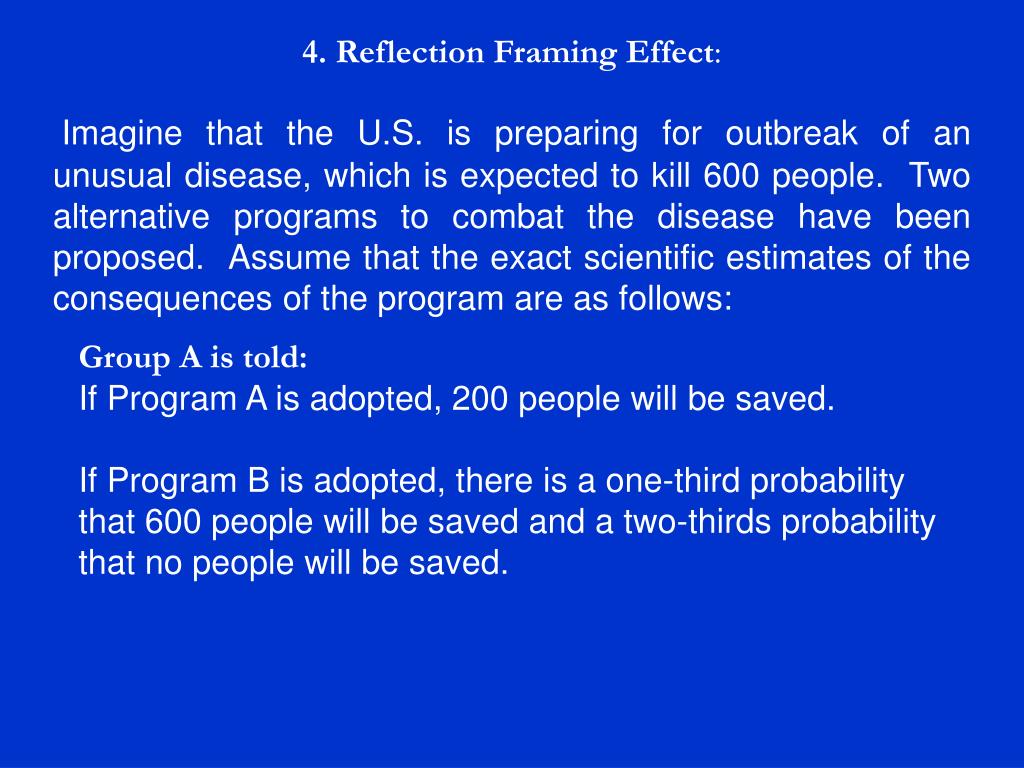 4. Reflection Framing Effect:

Imagine that the U.S. is preparing for outbreak of an unusual disease, which is expected to kill 600 people. Two alternative programs to combat the disease have been proposed. Assume that the exact scientific estimates of the consequences of the program are as follows:

Group A is told:
If Program A is adopted, 200 people will be saved.

If Program B is adopted, there is a one-third probability that 600 people will be saved and a two-thirds probability that no people will be saved.